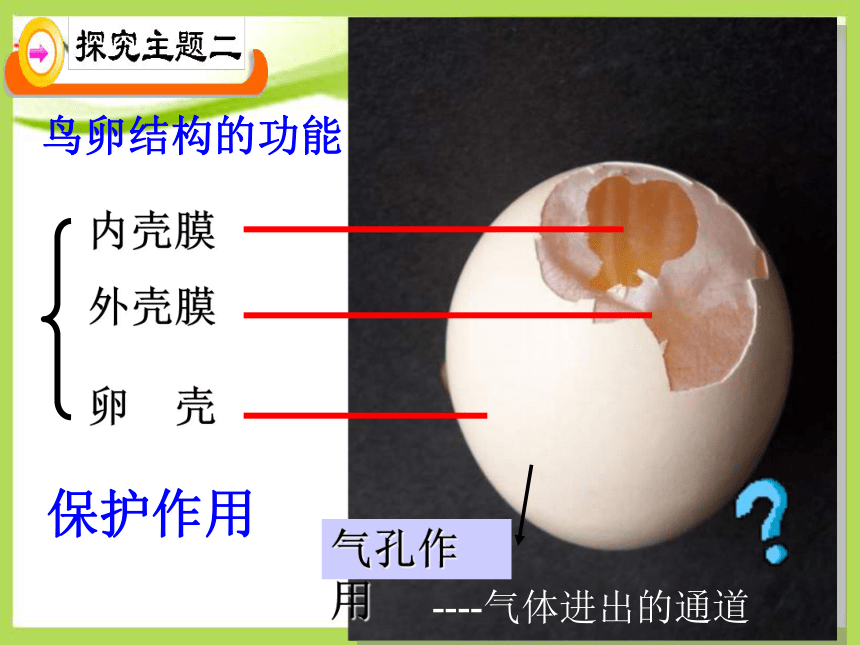 探究主题二

鸟卵结构的功能

内壳膜

外壳膜

卵　壳

保护作用

气孔作用

----气体进出的通道

?